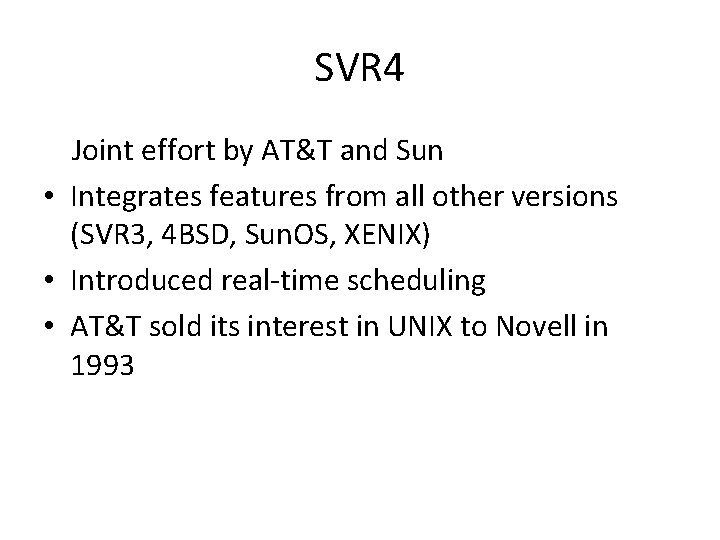 SVR4

Joint effort by AT&T and Sun

• Integrates features from all other versions (SVR3, 4BSD, SunOS, XENIX)
• Introduced real-time scheduling
• AT&T sold its interest in UNIX to Novell in 1993